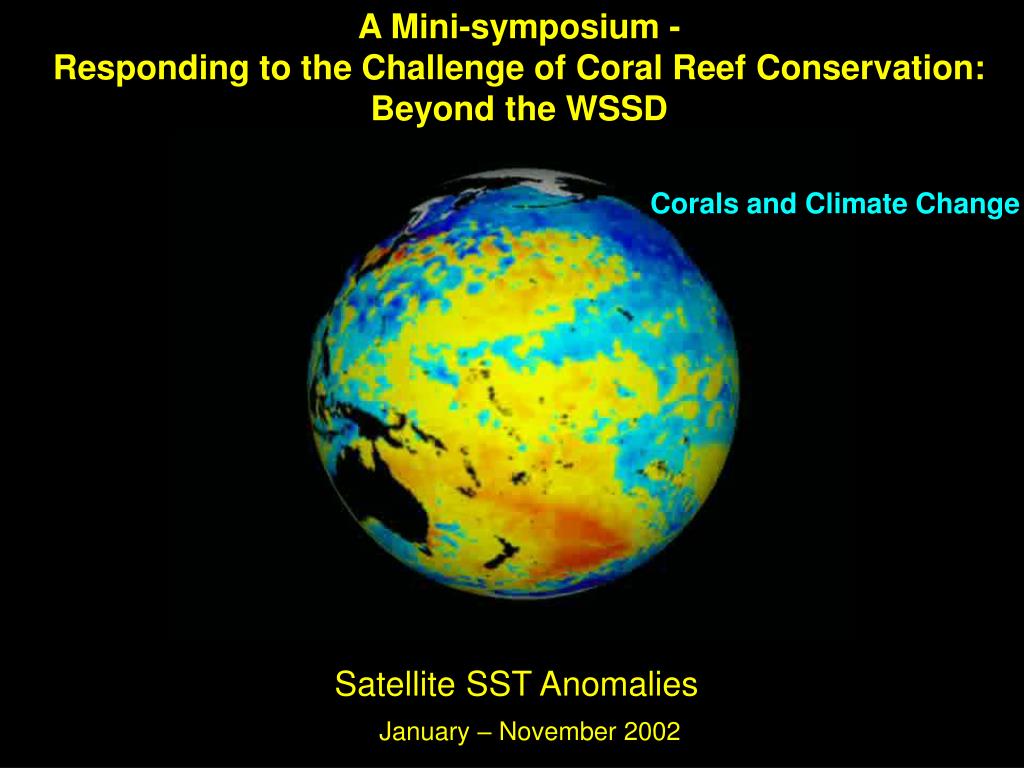 A Mini-symposium -
Responding to the Challenge of Coral Reef Conservation:
Beyond the WSSD

Corals and Climate Change

Satellite SST Anomalies

January – November 2002